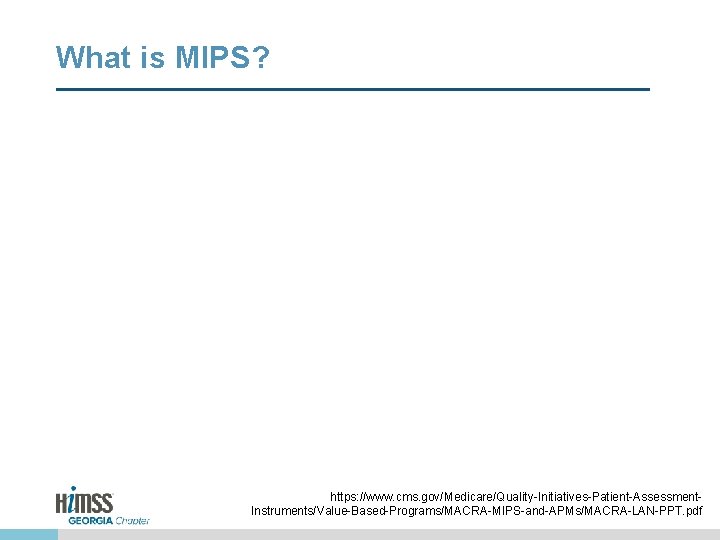 What is MIPS?

HIMSS GEORGIA Chapter

https://www.cms.gov/Medicare/Quality-Initiatives-Patient-Assessment-Instruments/Value-Based-Programs/MACRA-MIPS-and-APMs/MACRA-LAN-PPT.pdf